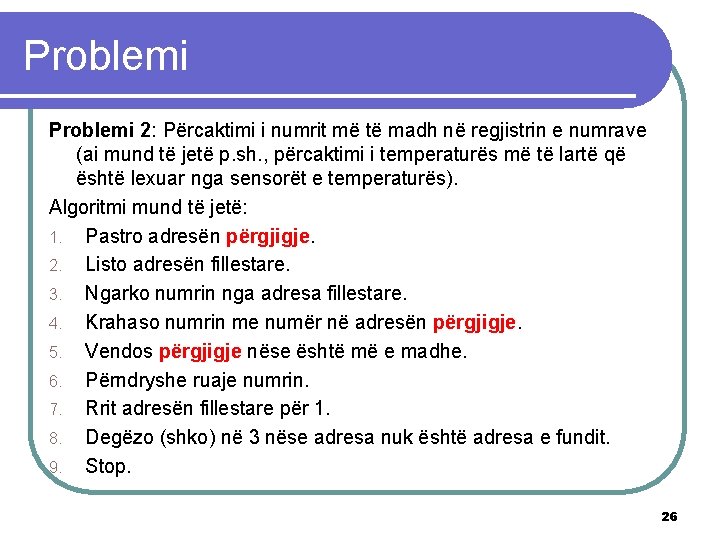 Problemi

Problemi 2: Përcaktimi i numrit më të madh në regjistrin e numrave (ai mund të jetë p.sh., përcaktimi i temperaturës më të lartë që është lexuar nga sensorët e temperaturës).

Algoritmi mund të jetë:

1. Pastro adresën përgjigje.
2. Listo adresën fillestare.
3. Ngarko numrin nga adresa fillestare.
4. Krahaso numrin me numër në adresën përgjigje.
5. Vendos përgjigje nëse është më e madhe.
6. Përndryshe ruaje numrin.
7. Rrit adresën fillestare për 1.
8. Degëzo (shko) në 3 nëse adresa nuk është adresa e fundit.
9. Stop.

26